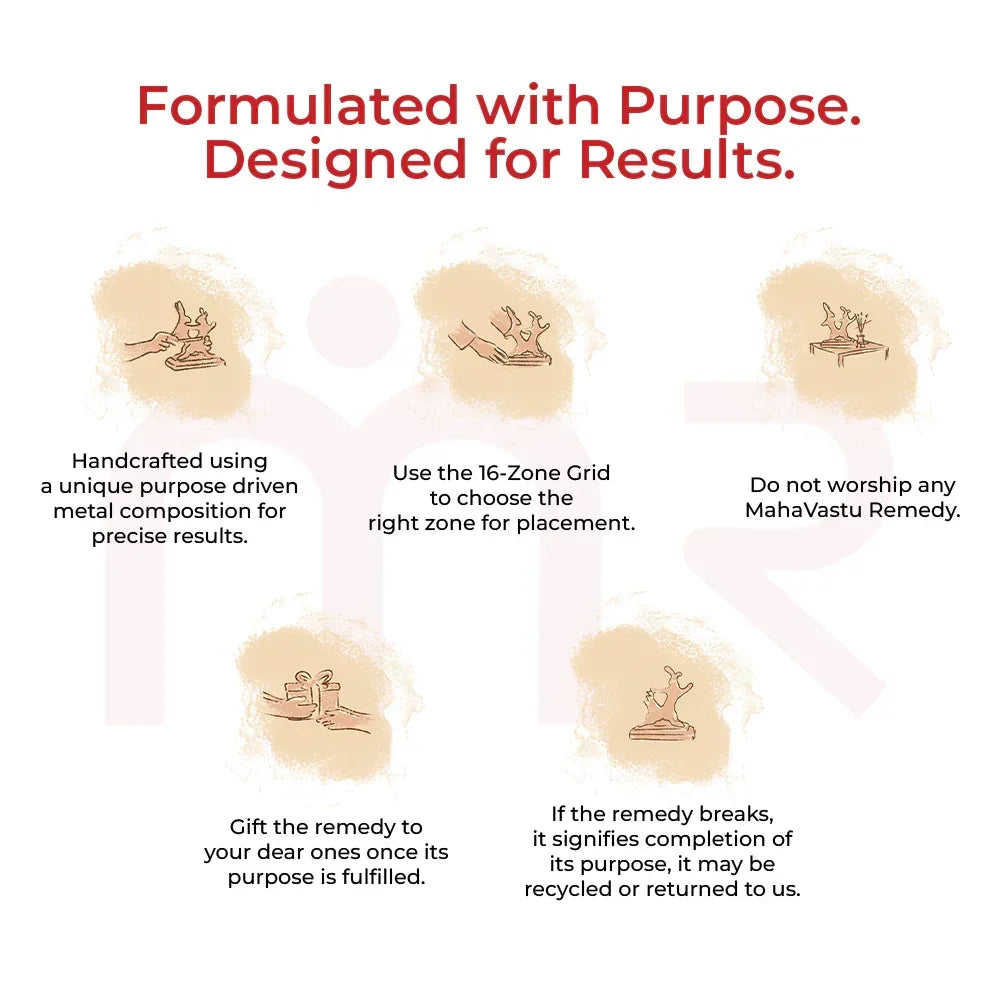 Formulated with Purpose. Designed for Results.

Handcrafted using a unique purpose driven metal composition for precise results.

Use the 16-Zone Grid to choose the right zone for placement.

Do not worship any MahaVastu Remedy.

Gift the remedy to your dear ones once its purpose is fulfilled.

If the remedy breaks, it signifies completion of its purpose, it may be recycled or returned to us.